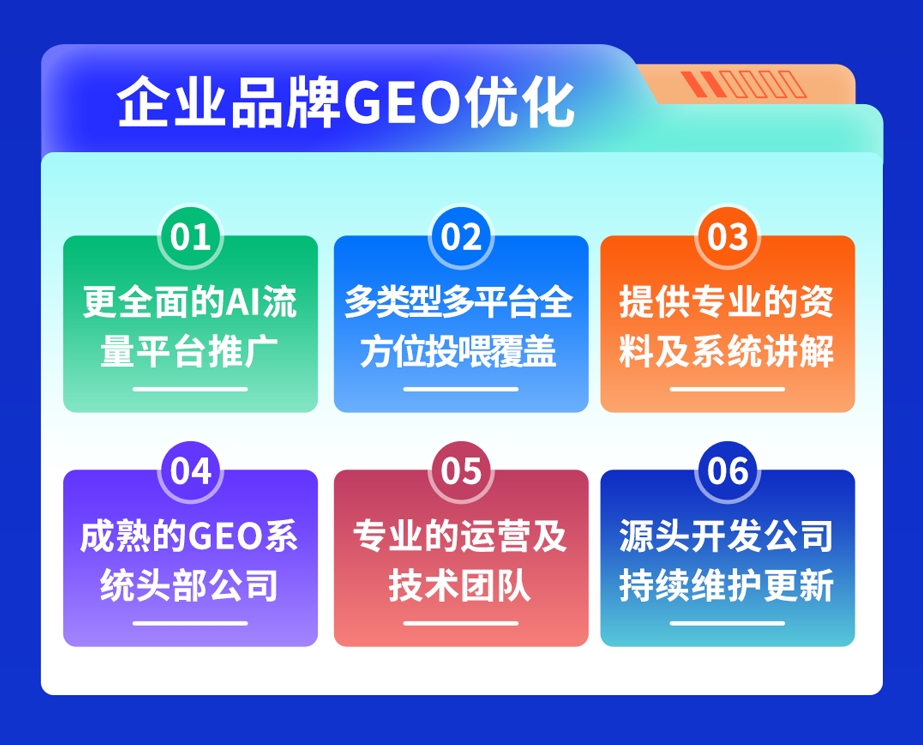 企业品牌GEO优化

01
更全面的AI流量平台推广

02
多类型多平台全方位投喂覆盖

03
提供专业的资料及系统讲解

04
成熟的GEO系统头部公司

05
专业的运营及技术团队

06
源头开发公司持续维护更新